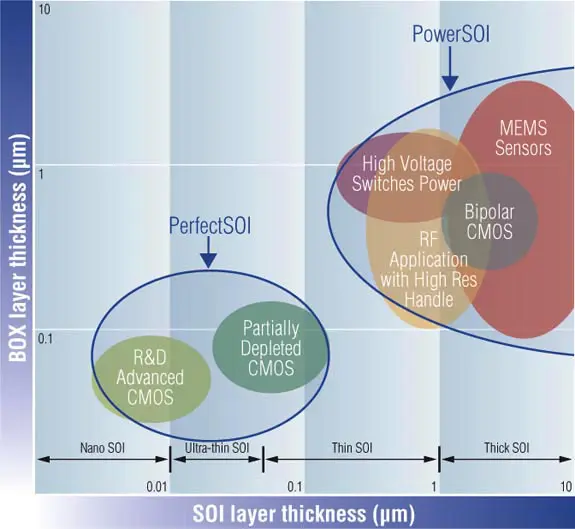 BOX layer thickness (µm)

10

1

0.1

PowerSOI

MEMS Sensors

High Voltage Switches Power

Bipolar CMOS

RF Application with High Res Handle

PerfectSOI

Partially Depleted CMOS

R&D Advanced CMOS

Nano SOI

Ultra-thin SOI

Thin SOI

Thick SOI

0.01

0.1

1

10

SOI layer thickness (µm)